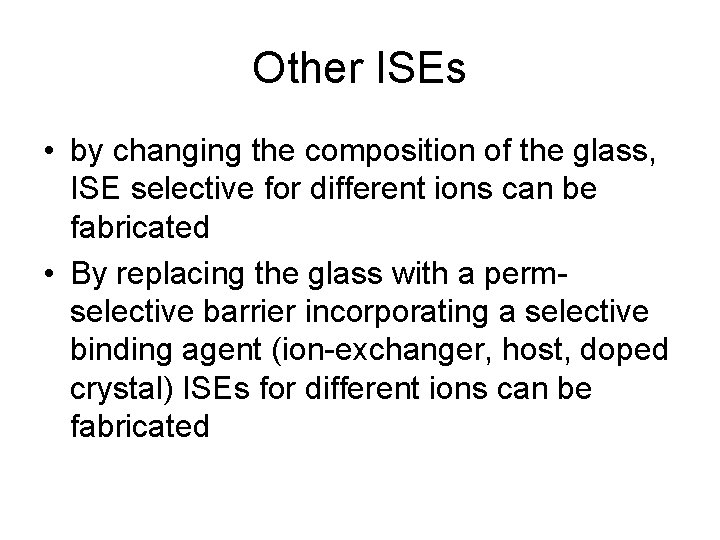 Other ISEs

• by changing the composition of the glass, ISE selective for different ions can be fabricated

• By replacing the glass with a perm-selective barrier incorporating a selective binding agent (ion-exchanger, host, doped crystal) ISEs for different ions can be fabricated